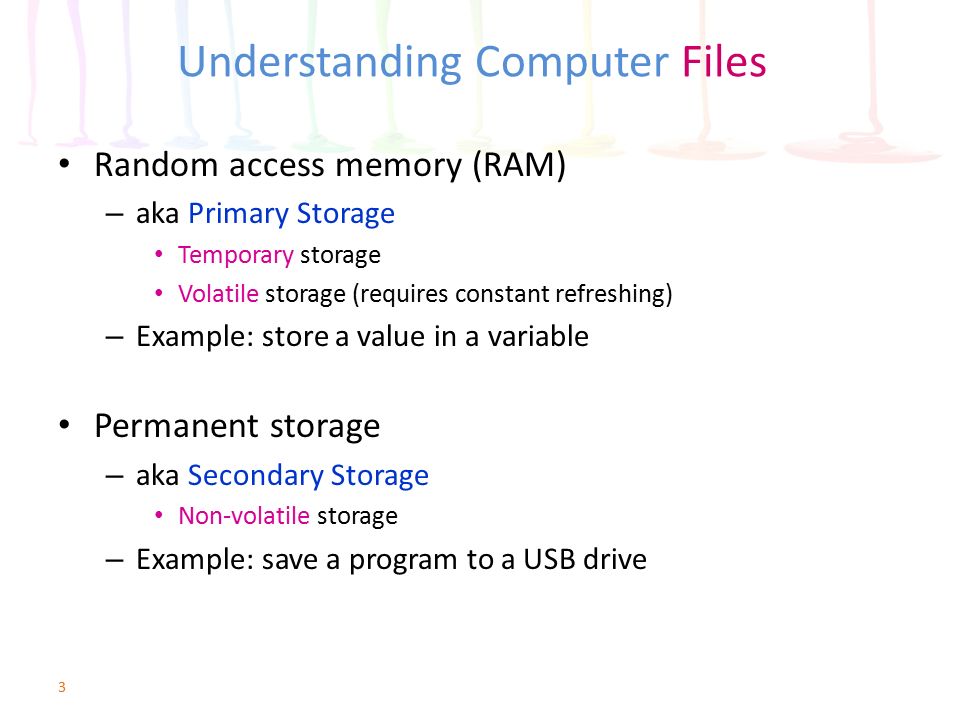 Understanding Computer Files

• Random access memory (RAM)
  – aka Primary Storage
    • Temporary storage
    • Volatile storage (requires constant refreshing)
  – Example: store a value in a variable

• Permanent storage
  – aka Secondary Storage
    • Non-volatile storage
  – Example: save a program to a USB drive

3